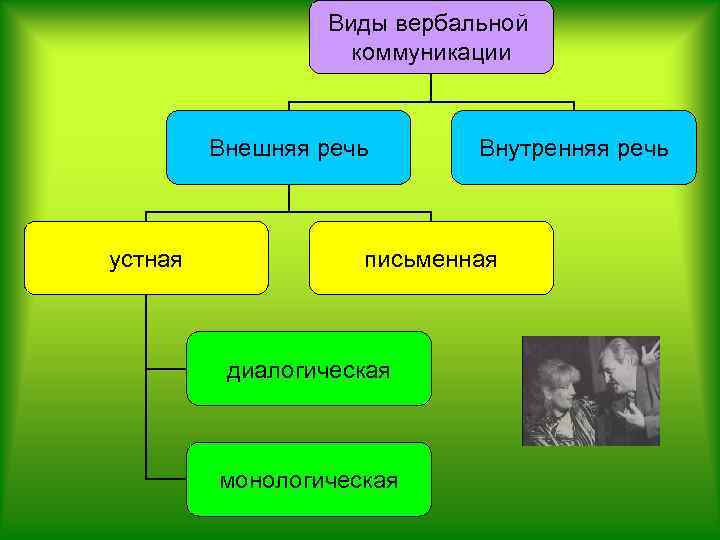 Виды вербальной коммуникации

Внешняя речь

Внутренняя речь

устная

письменная

диалогическая

монологическая